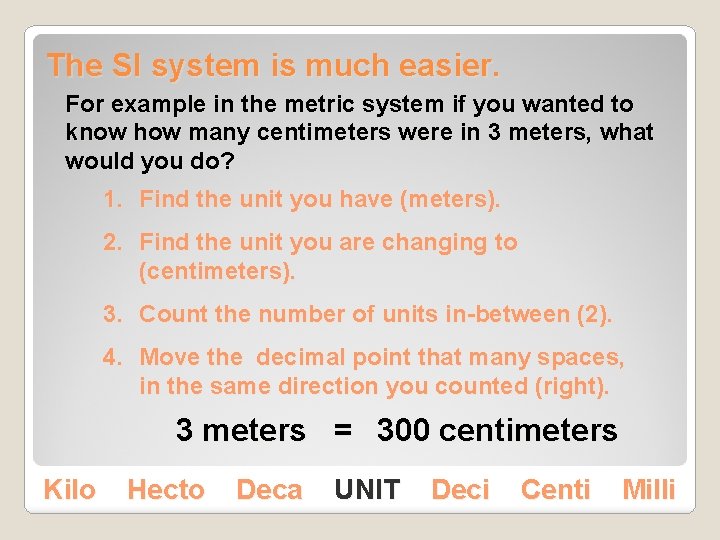 The SI system is much easier.

For example in the metric system if you wanted to know how many centimeters were in 3 meters, what would you do?

1. Find the unit you have (meters).
2. Find the unit you are changing to (centimeters).
3. Count the number of units in-between (2).
4. Move the decimal point that many spaces, in the same direction you counted (right).

3 meters = 300 centimeters

Kilo Hecto Deca UNIT Deci Centi Milli